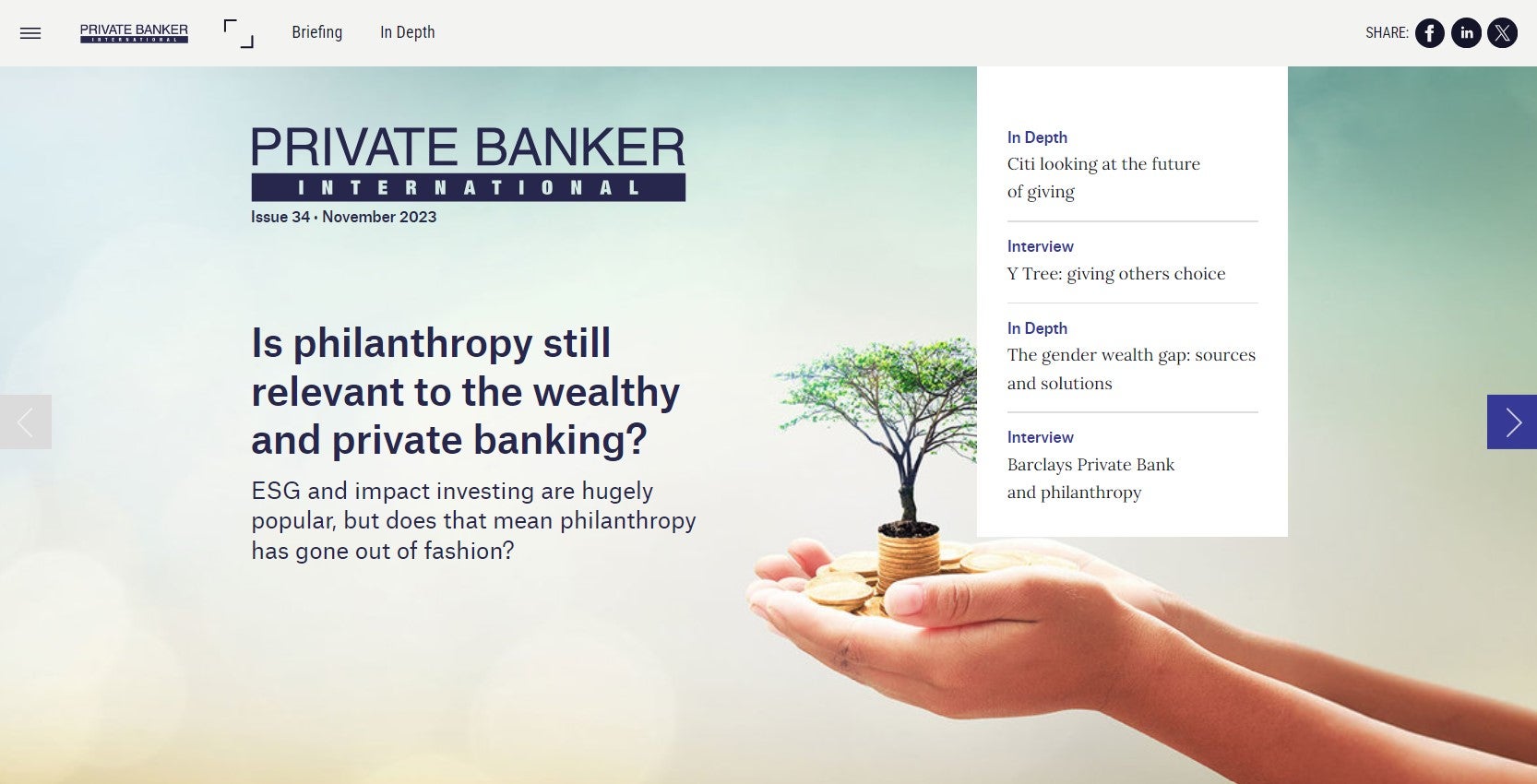 PRIVATE BANKER INTERNATIONAL

Briefing

In Depth

SHARE:

PRIVATE BANKER
INTERNATIONAL
Issue 34 • November 2023

Is philanthropy still relevant to the wealthy and private banking?

ESG and impact investing are hugely popular, but does that mean philanthropy has gone out of fashion?

In Depth
Citi looking at the future of giving

Interview
Y Tree: giving others choice

In Depth
The gender wealth gap: sources and solutions

Interview
Barclays Private Bank and philanthropy